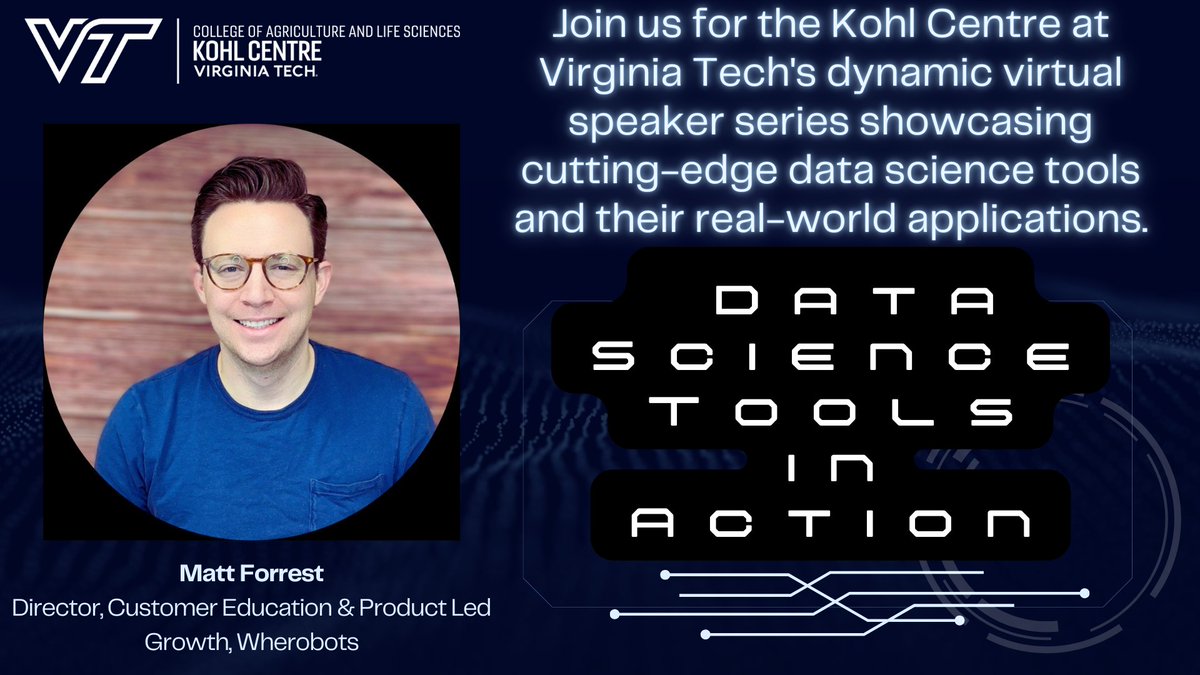 VT
COLLEGE OF AGRICULTURE AND LIFE SCIENCES
KOHL CENTRE
VIRGINIA TECH.

Join us for the Kohl Centre at Virginia Tech's dynamic virtual speaker series showcasing cutting-edge data science tools and their real-world applications.

DATA SCIENCE TOOLS IN ACTION

Matt Forrest
Director, Customer Education & Product Led Growth, Wherobots